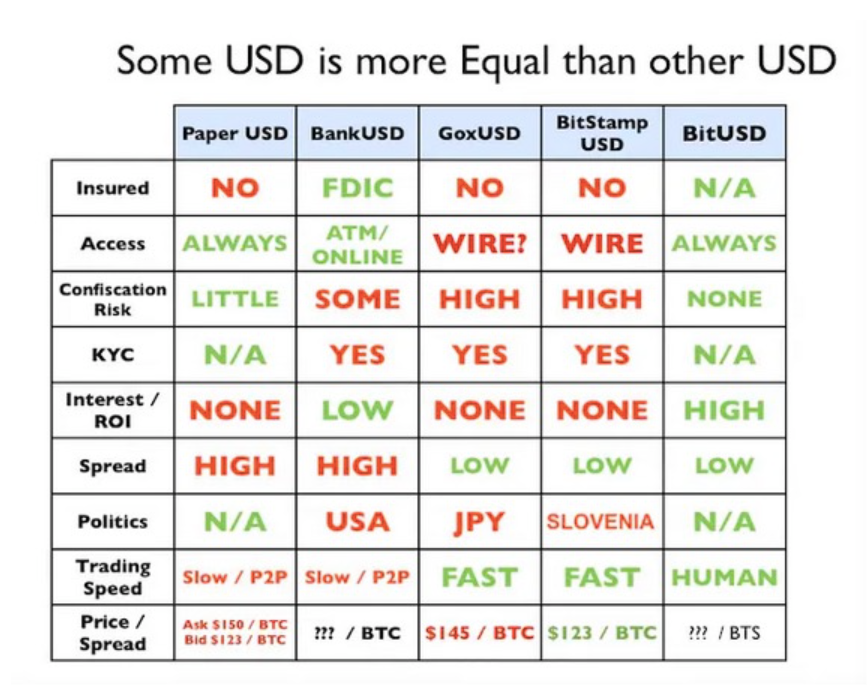 Some USD is more Equal than other USD

| | Paper USD | BankUSD | GoxUSD | BitStamp USD | BitUSD |
|---|---|---|---|---|---|
| Insured | NO | FDIC | NO | NO | N/A |
| Access | ALWAYS | ATM/ ONLINE | WIRE? | WIRE | ALWAYS |
| Confiscation Risk | LITTLE | SOME | HIGH | HIGH | NONE |
| KYC | N/A | YES | YES | YES | N/A |
| Interest / ROI | NONE | LOW | NONE | NONE | HIGH |
| Spread | HIGH | HIGH | LOW | LOW | LOW |
| Politics | N/A | USA | JPY | SLOVENIA | N/A |
| Trading Speed | Slow / P2P | Slow / P2P | FAST | FAST | HUMAN |
| Price / Spread | Ask \$150 / BTC Bid \$123 / BTC | ??? / BTC | \$145 / BTC | \$123 / BTC | ??? / BTS |